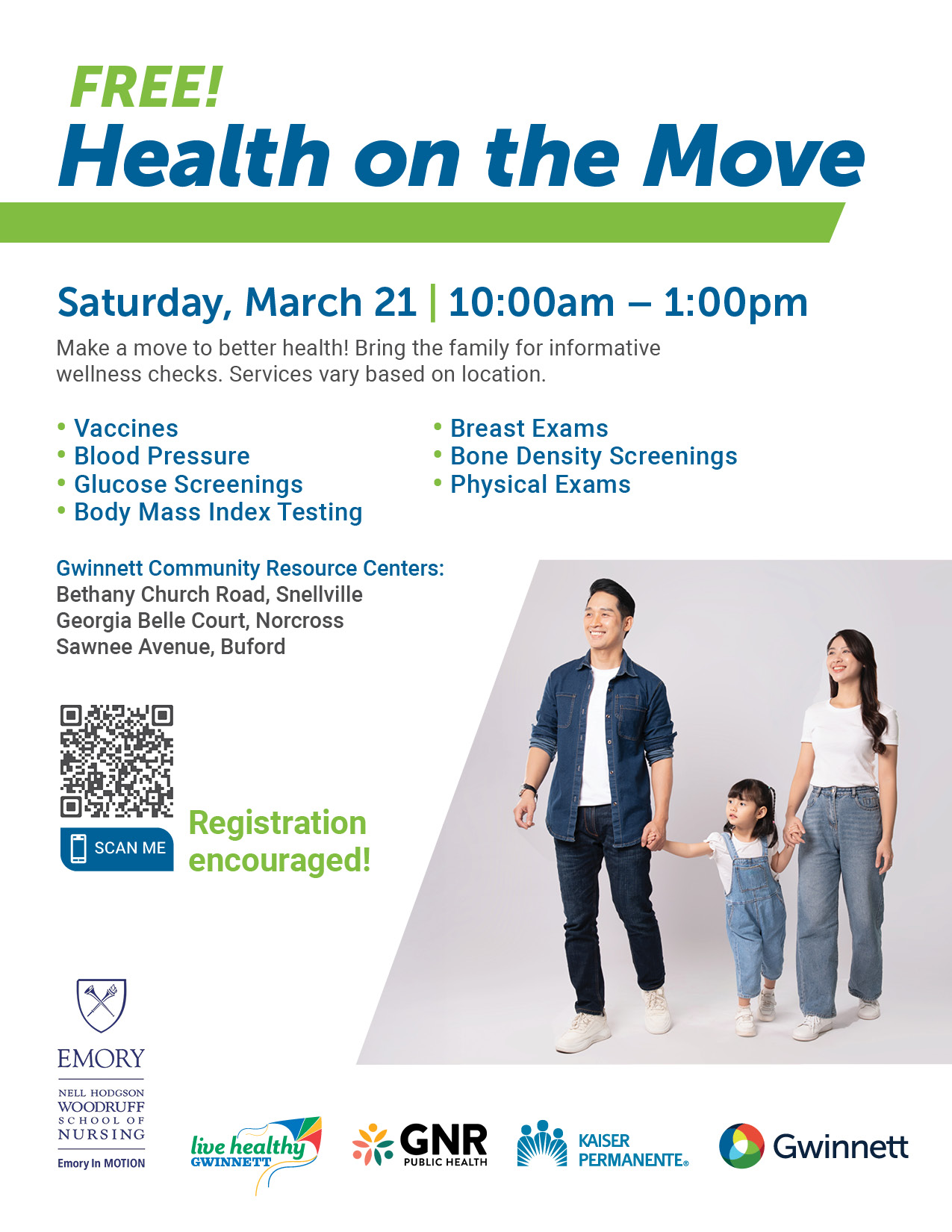 FREE!
Health on the Move

Saturday, March 21 | 10:00am – 1:00pm

Make a move to better health! Bring the family for informative wellness checks. Services vary based on location.

• Vaccines
• Blood Pressure
• Glucose Screenings
• Body Mass Index Testing

• Breast Exams
• Bone Density Screenings
• Physical Exams

Gwinnett Community Resource Centers:
Bethany Church Road, Snellville
Georgia Belle Court, Norcross
Sawnee Avenue, Buford

SCAN ME

Registration encouraged!

EMORY
NELL HODGSON WOODRUFF SCHOOL OF NURSING
Emory In MOTION

live healthy GWINNETT

GNR PUBLIC HEALTH

KAISER PERMANENTE®

Gwinnett